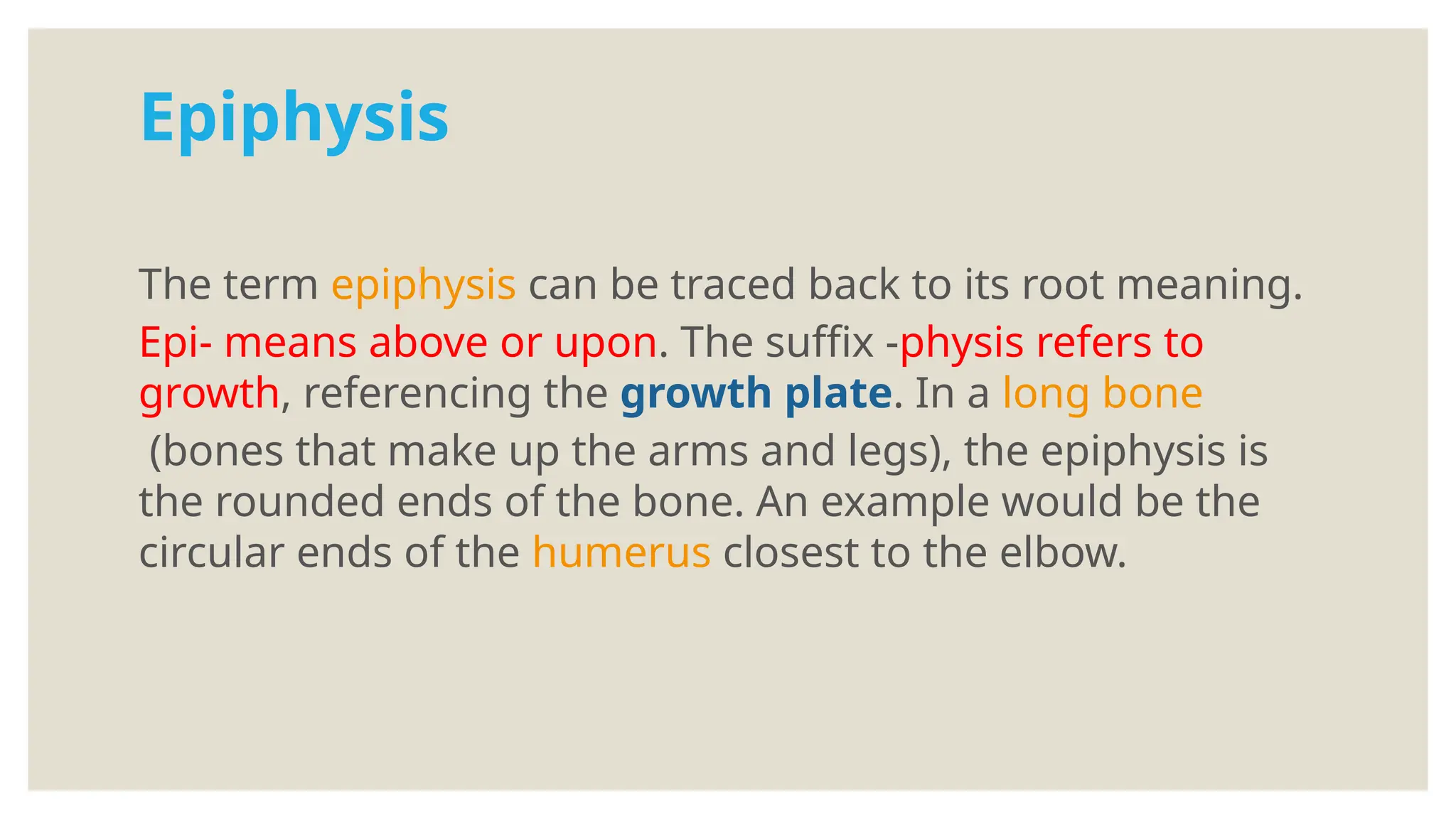 Epiphysis

The term epiphysis can be traced back to its root meaning. Epi- means above or upon. The suffix -physis refers to growth, referencing the growth plate. In a long bone (bones that make up the arms and legs), the epiphysis is the rounded ends of the bone. An example would be the circular ends of the humerus closest to the elbow.